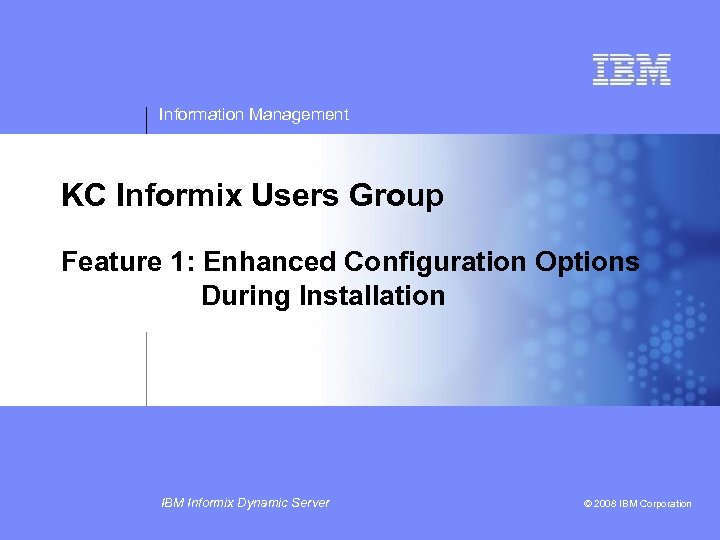 IBM

Information Management

KC Informix Users Group

Feature 1: Enhanced Configuration Options During Installation

IBM Informix Dynamic Server

© 2008 IBM Corporation